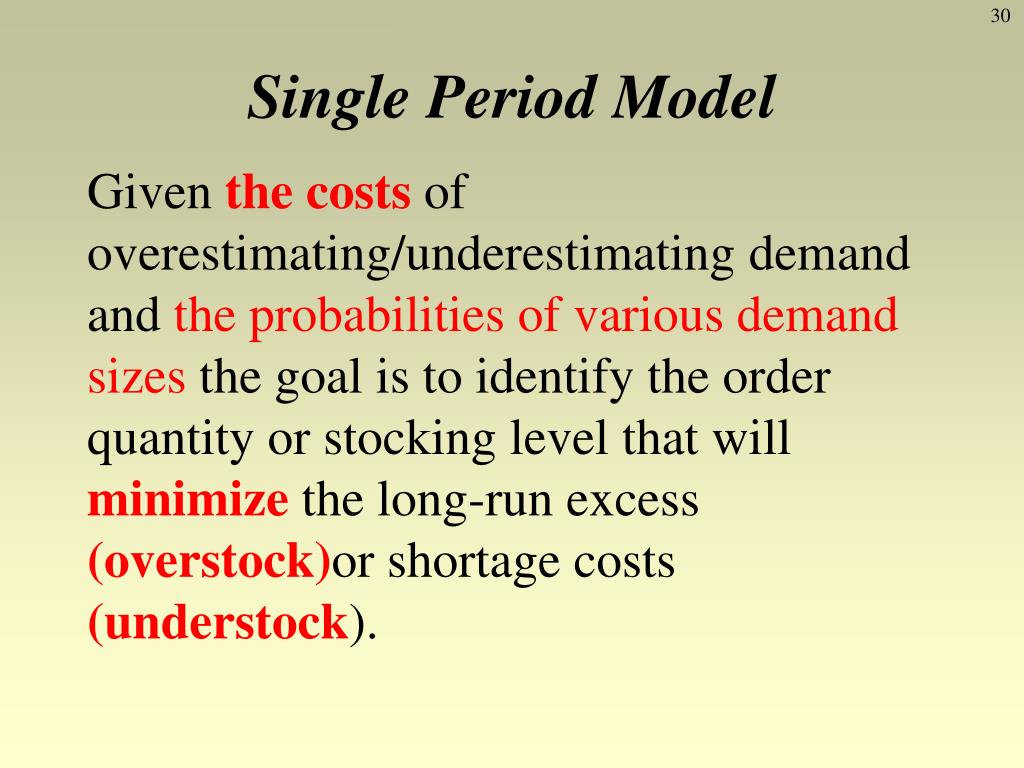 30

Single Period Model

Given the costs of overestimating/underestimating demand and the probabilities of various demand sizes the goal is to identify the order quantity or stocking level that will minimize the long-run excess (overstock)or shortage costs (understock).